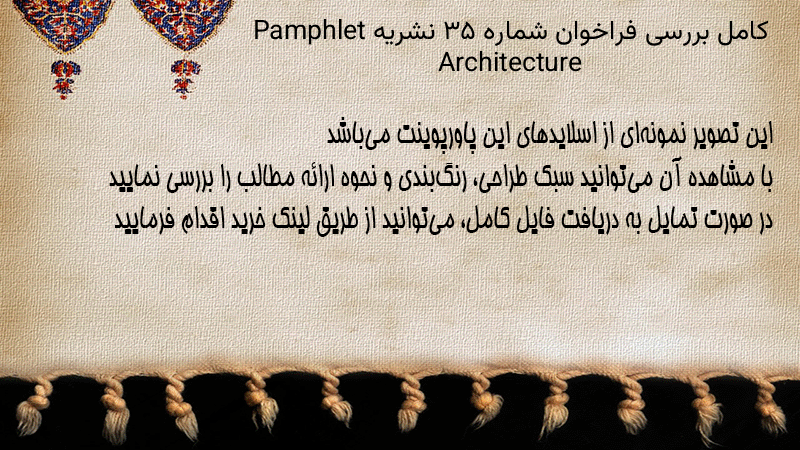 کامل بررسی فراخوان شماره ۳۵ نشریه Pamphlet Architecture

این تصویر نمونه‌ای از اسلایدهای این پاورپوینت می‌باشد
با مشاهده آن می‌توانید سبک طراحی، رنگ‌بندی و نحوه ارائه مطالب را بررسی نمایید
در صورت تمایل به دریافت فایل کامل، می‌توانید از طریق لینک خرید اقدام فرمایید